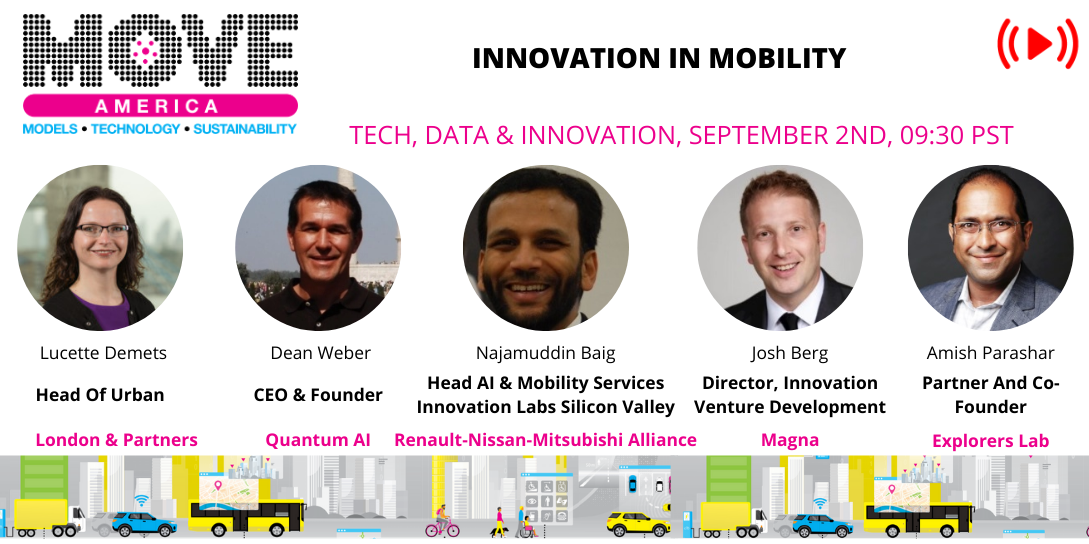 MOVE
AMERICA
MODELS • TECHNOLOGY • SUSTAINABILITY

INNOVATION IN MOBILITY

TECH, DATA & INNOVATION, SEPTEMBER 2ND, 09:30 PST

Lucette Demets
Head Of Urban
London & Partners

Dean Weber
CEO & Founder
Quantum AI

Najamuddin Baig
Head AI & Mobility Services Innovation Labs Silicon Valley
Renault-Nissan-Mitsubishi Alliance

Josh Berg
Director, Innovation Venture Development
Magna

Amish Parashar
Partner And Co-Founder
Explorers Lab